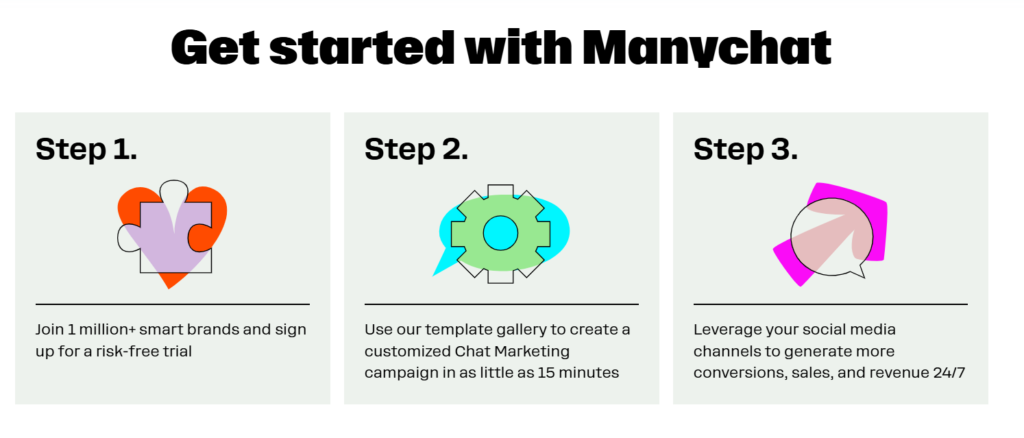 Get started with Manychat

Step 1.

Join 1 million+ smart brands and sign up for a risk-free trial

Step 2.

Use our template gallery to create a customized Chat Marketing campaign in as little as 15 minutes

Step 3.

Leverage your social media channels to generate more conversions, sales, and revenue 24/7